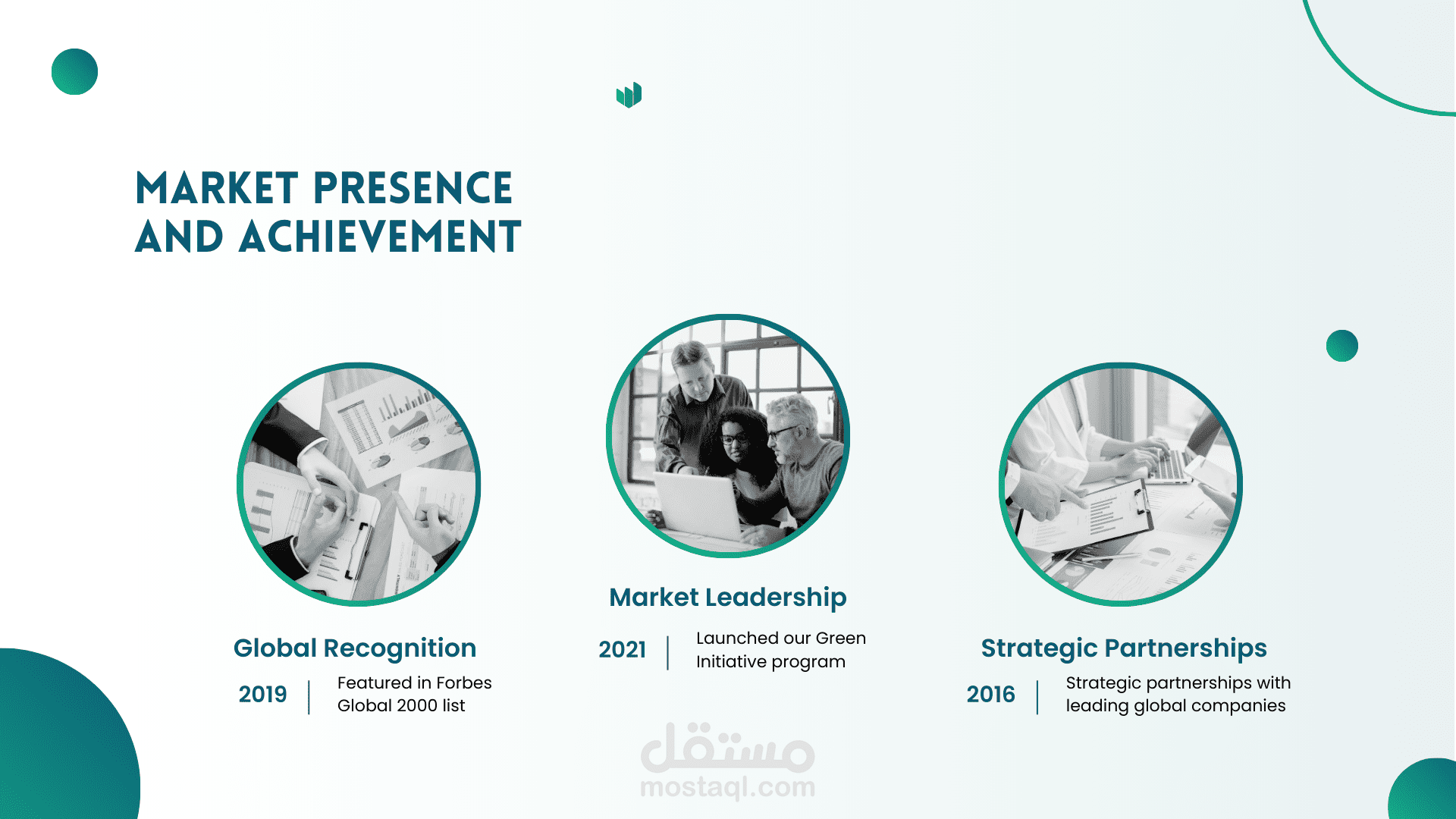 MARKET PRESENCE AND ACHIEVEMENT

Global Recognition

2019

Featured in Forbes Global 2000 list

Market Leadership

2021

Launched our Green Initiative program

Strategic Partnerships

2016

Strategic partnerships with leading global companies

مستقل
mostaql.com